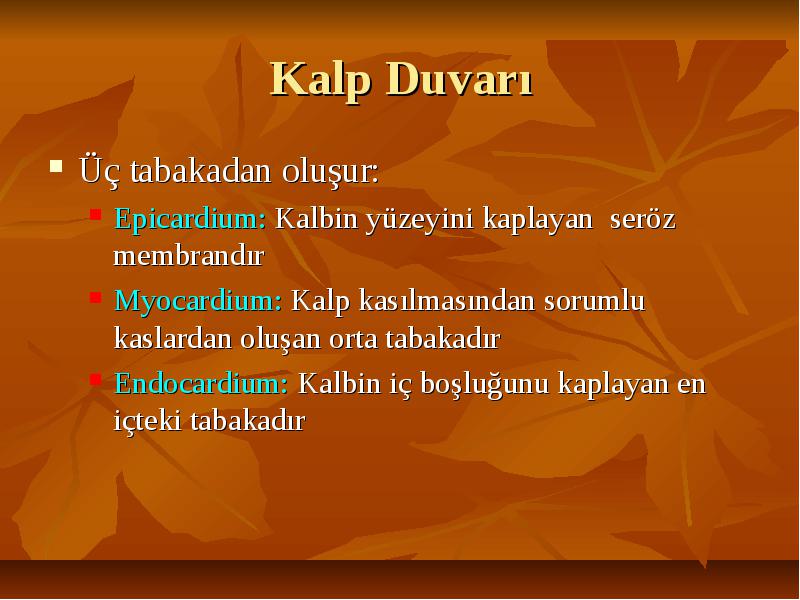 Kalp Duvarı

Üç tabakadan oluşur:

Epicardium: Kalbin yüzeyini kaplayan seröz membrandır

Myocardium: Kalp kasılmasından sorumlu kaslardan oluşan orta tabakadır

Endocardium: Kalbin iç boşluğunu kaplayan en içteki tabakadır